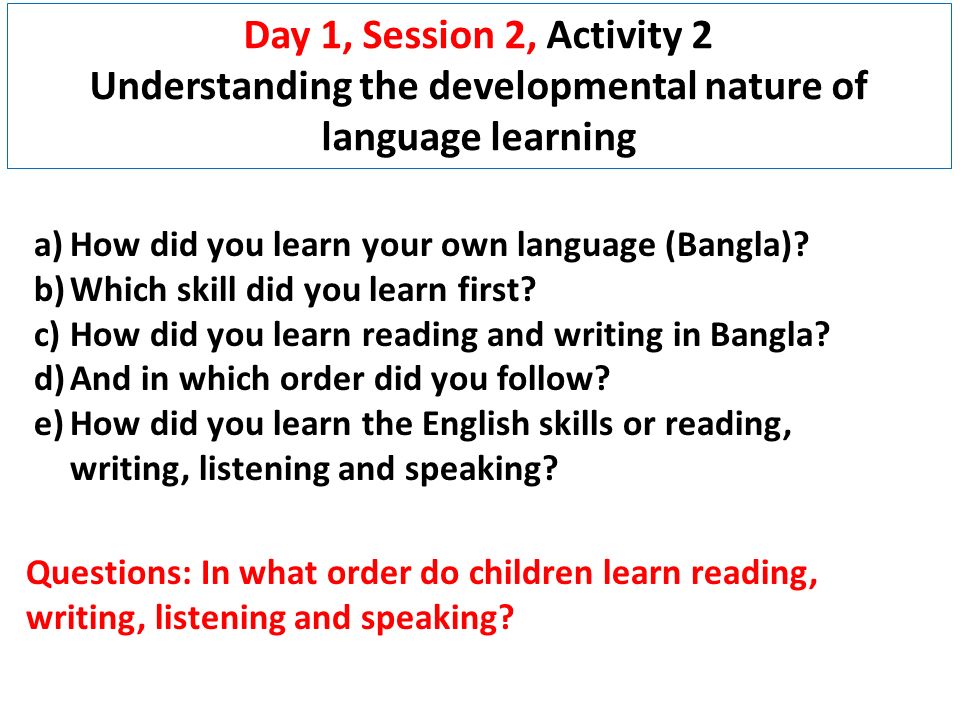 Day 1, Session 2, Activity 2
Understanding the developmental nature of language learning

a) How did you learn your own language (Bangla)?
b) Which skill did you learn first?
c) How did you learn reading and writing in Bangla?
d) And in which order did you follow?
e) How did you learn the English skills or reading, writing, listening and speaking?

Questions: In what order do children learn reading, writing, listening and speaking?